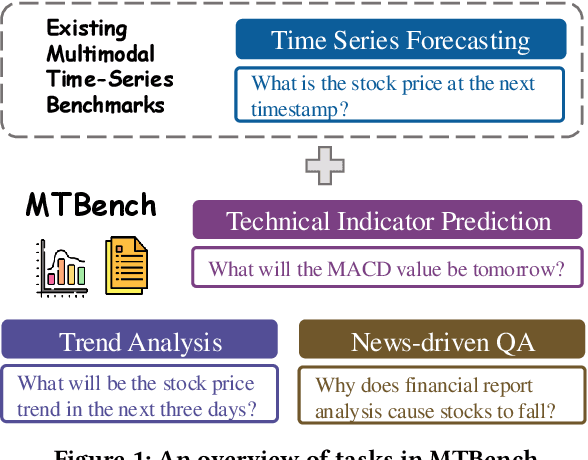 Existing Multimodal Time-Series Benchmarks

Time Series Forecasting

What is the stock price at the next timestamp?

MTBench

Technical Indicator Prediction

What will the MACD value be tomorrow?

Trend Analysis

What will be the stock price trend in the next three days?

News-driven QA

Why does financial report analysis cause stocks to fall?

Figure 1: An overview of tasks in MTBench